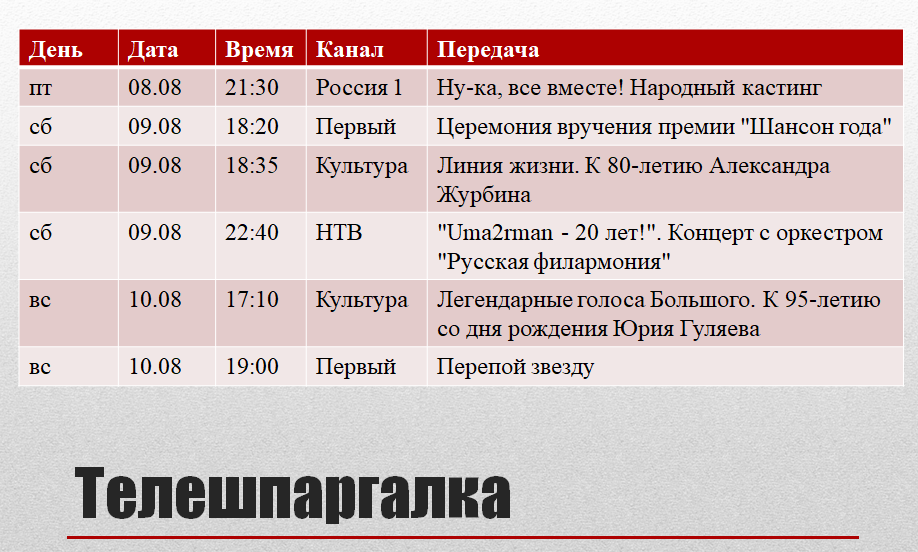 | День | Дата | Время | Канал | Передача |
|---|---|---|---|---|
| пт | 08.08 | 21:30 | Россия 1 | Ну-ка, все вместе! Народный кастинг |
| сб | 09.08 | 18:20 | Первый | Церемония вручения премии "Шансон года" |
| сб | 09.08 | 18:35 | Культура | Линия жизни. К 80-летию Александра Журбина |
| сб | 09.08 | 22:40 | НТВ | "Uma2rman - 20 лет!". Концерт с оркестром "Русская филармония" |
| вс | 10.08 | 17:10 | Культура | Легендарные голоса Большого. К 95-летию со дня рождения Юрия Гуляева |
| вс | 10.08 | 19:00 | Первый | Перепой звезду |

Телешпаргалка